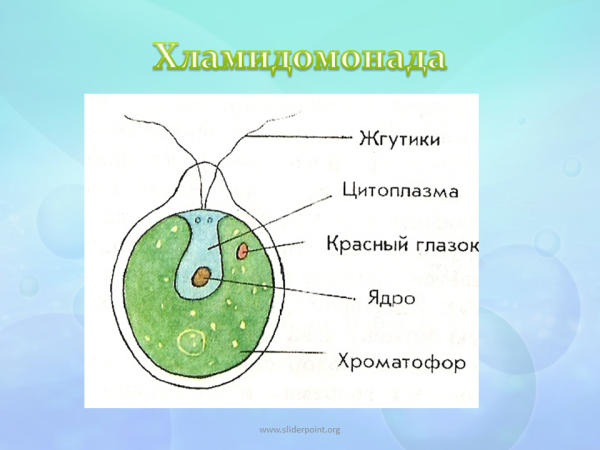 Хламидомонада

Жгутики
Цитоплазма
Красный глазок
Ядро
Хроматофор

www.sliderpoint.org